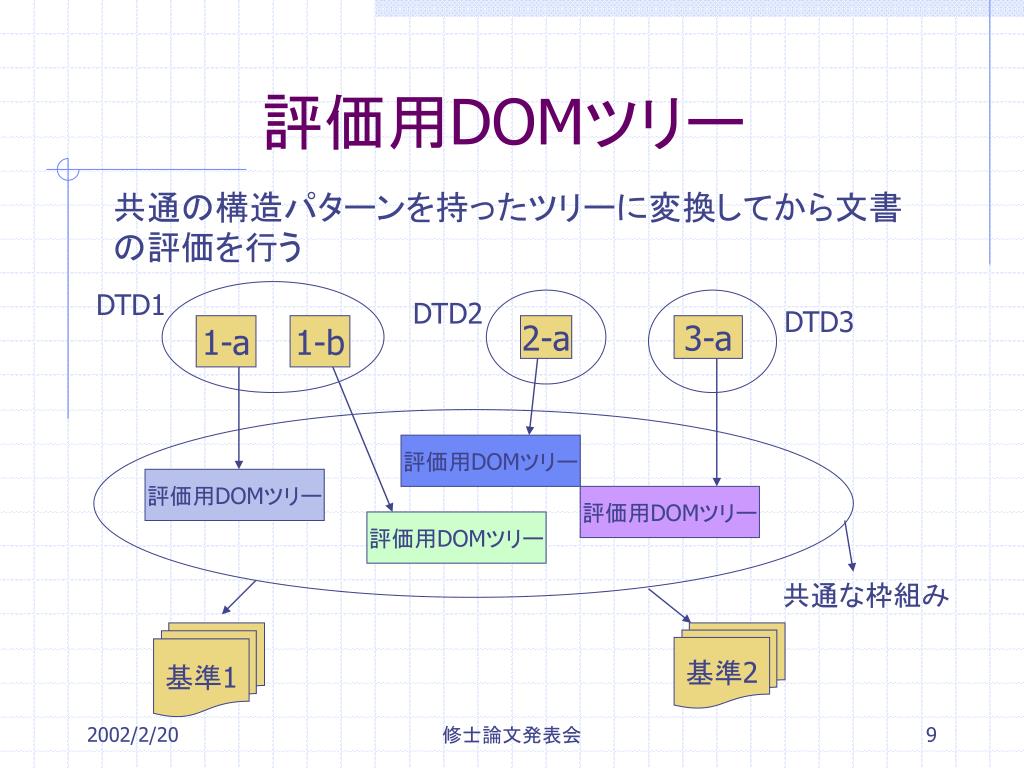 評価用DOMツリー

共通の構造パターンを持ったツリーに変換してから文書の評価を行う

DTD1
1-a
1-b
DTD2
2-a
3-a
DTD3

評価用DOMツリー
評価用DOMツリー
評価用DOMツリー
評価用DOMツリー

共通な枠組み

基準1
基準2

2002/2/20
修士論文発表会
9